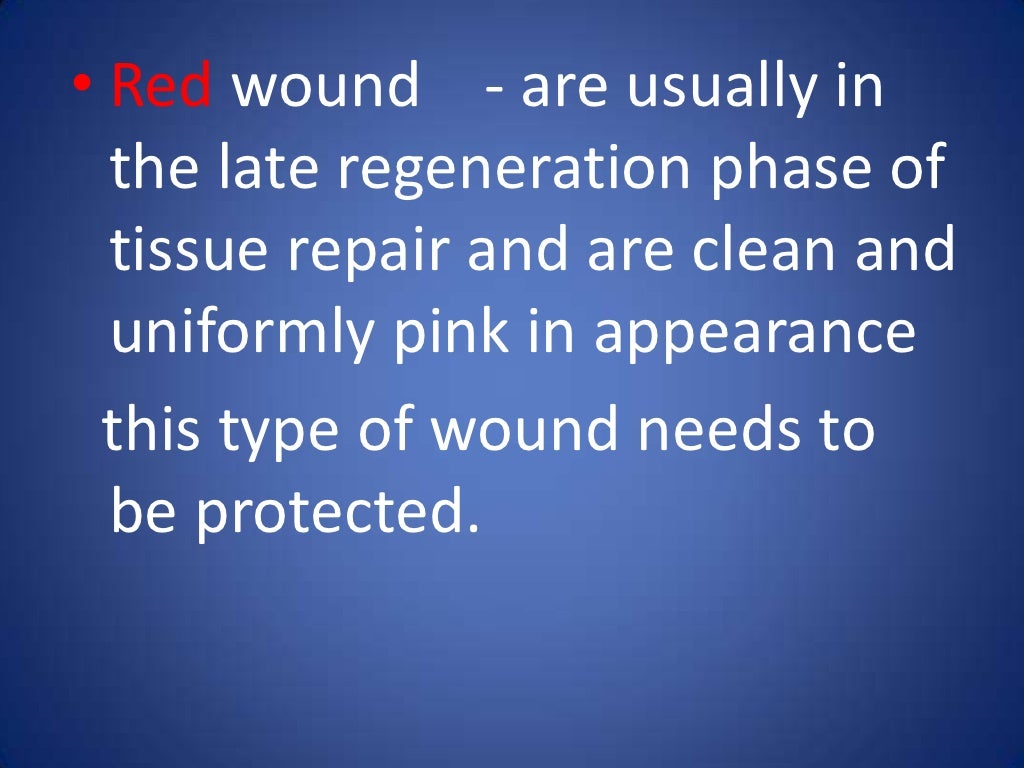 • Red wound - are usually in the late regeneration phase of tissue repair and are clean and uniformly pink in appearance

this type of wound needs to be protected.